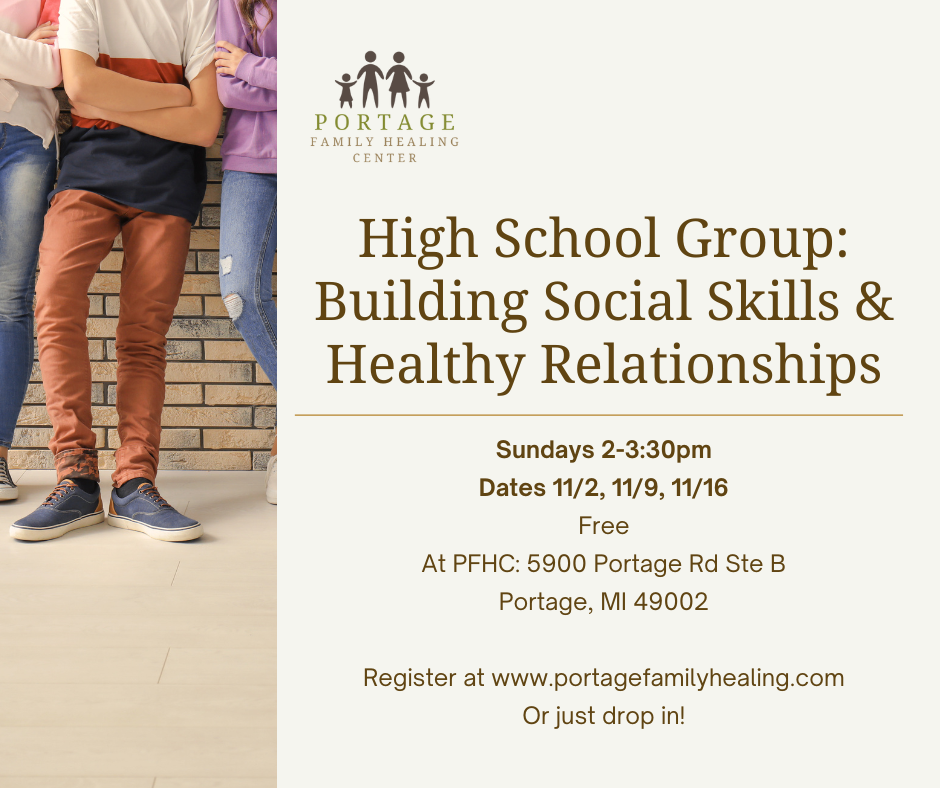 PORTAGE
FAMILY HEALING
CENTER

High School Group: Building Social Skills & Healthy Relationships

Sundays 2-3:30pm
Dates 11/2, 11/9, 11/16
Free
At PFHC: 5900 Portage Rd Ste B
Portage, MI 49002

Register at www.portagefamilyhealing.com
Or just drop in!